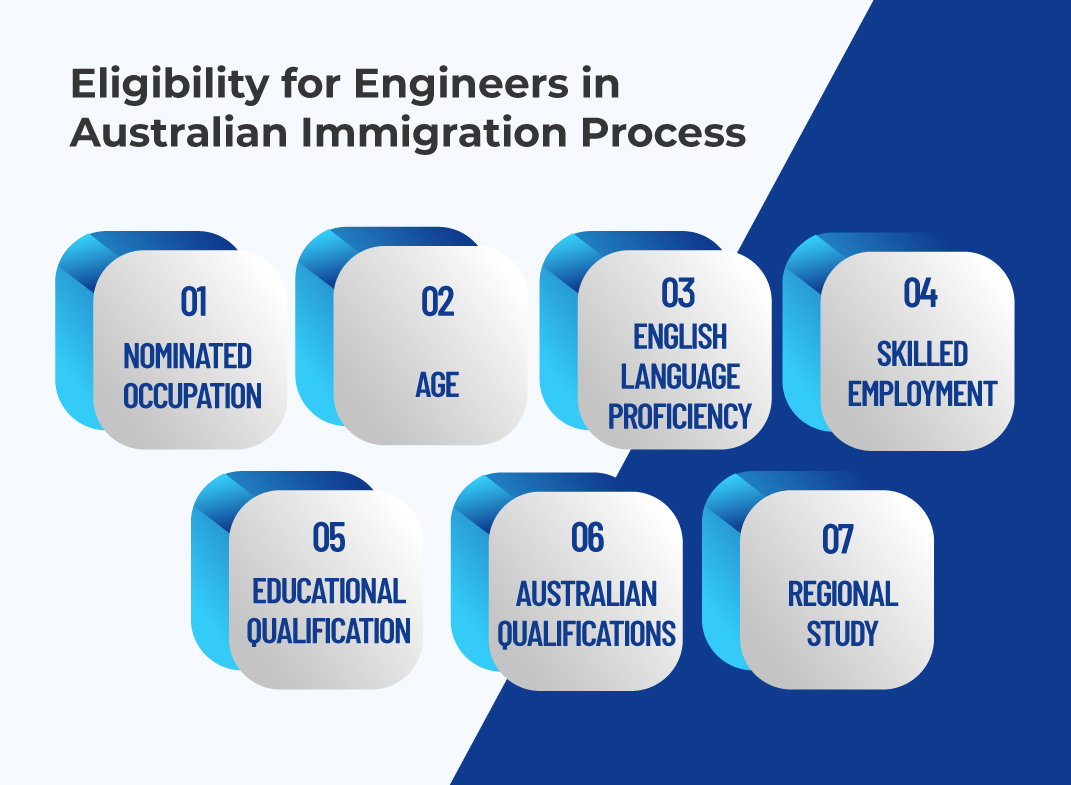 Eligibility for Engineers in Australian Immigration Process

01
NOMINATED OCCUPATION

02
AGE

03
ENGLISH LANGUAGE PROFICIENCY

04
SKILLED EMPLOYMENT

05
EDUCATIONAL QUALIFICATION

06
AUSTRALIAN QUALIFICATIONS

07
REGIONAL STUDY